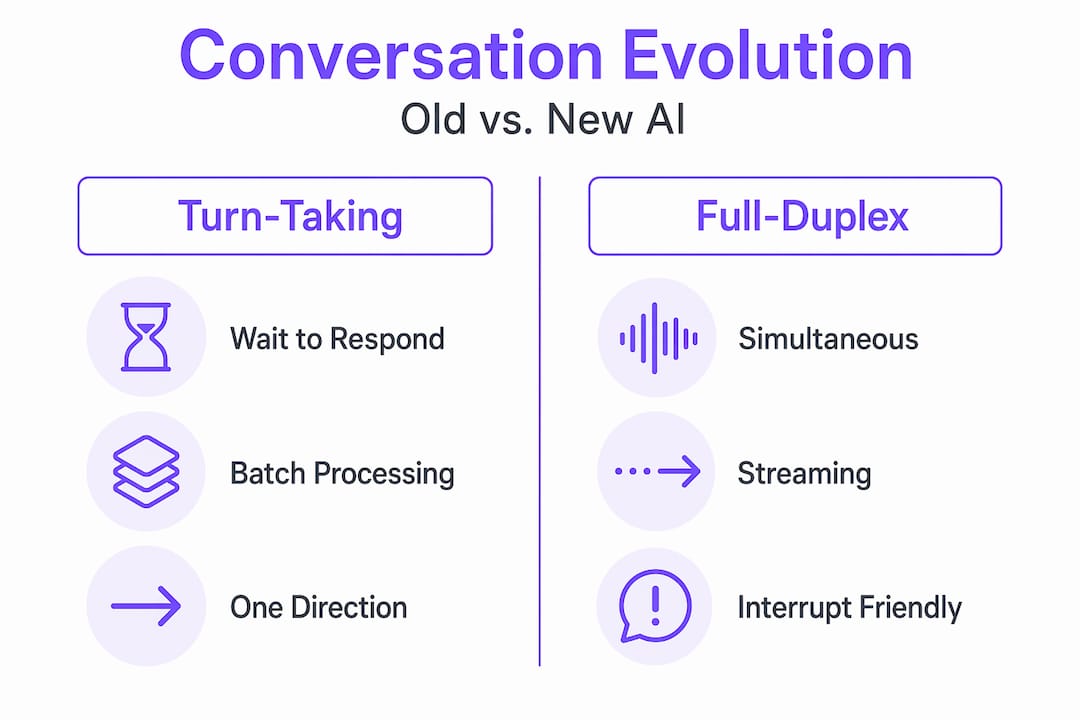 Conversation Evolution
Old vs. New AI

Turn-Taking

Wait to Respond

Batch Processing

One Direction

Full-Duplex

Simultaneous

Streaming

Interrupt Friendly